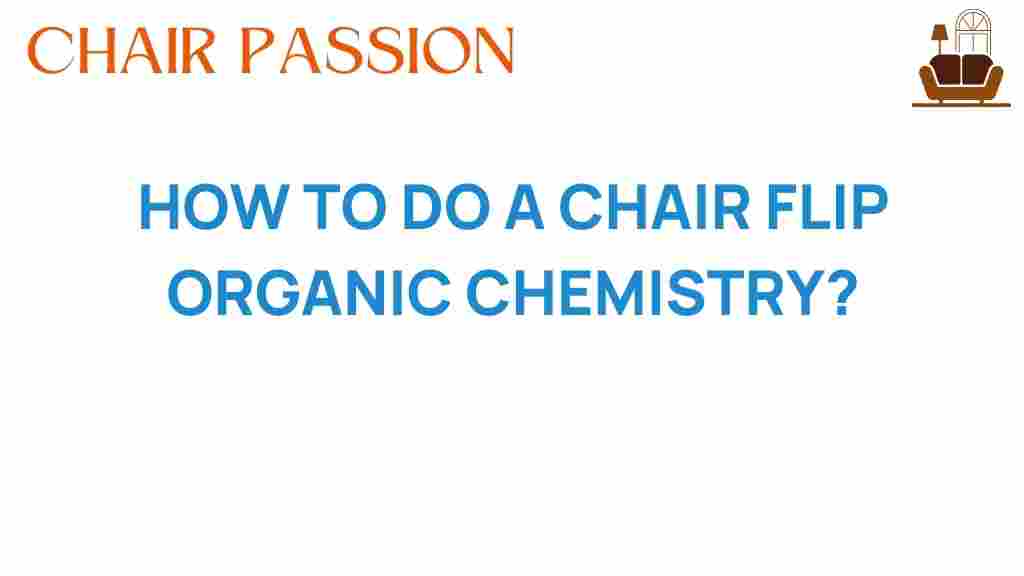 CHAIR PASSION

HOW TO DO A CHAIR FLIP ORGANIC CHEMISTRY?